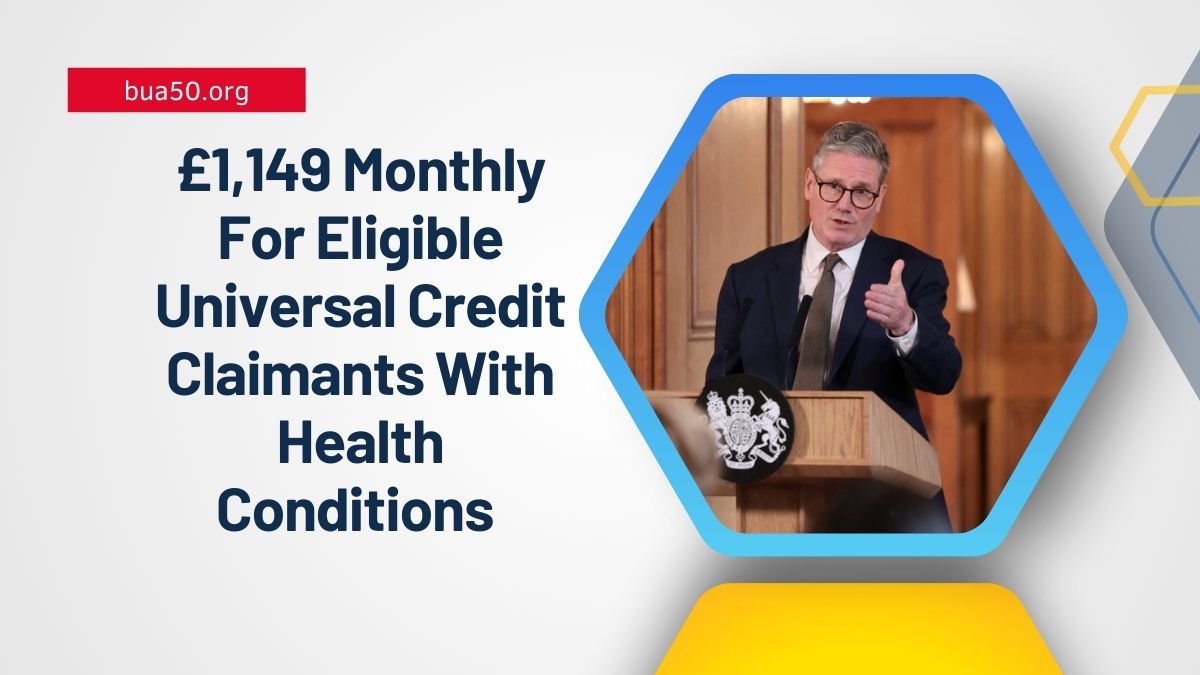 bua50.org

£1,149 Monthly For Eligible Universal Credit Claimants With Health Conditions